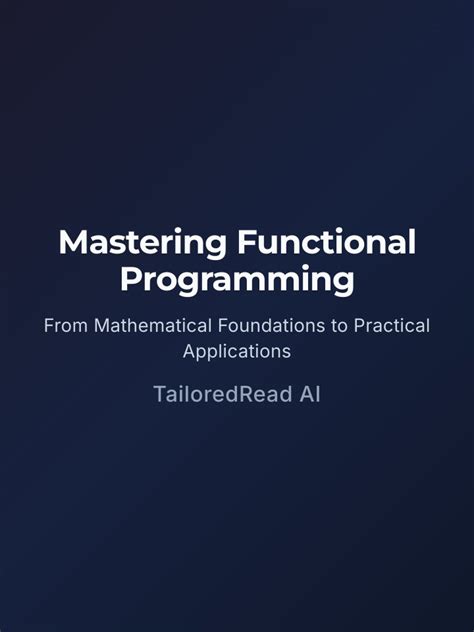 Mastering Functional Programming

From Mathematical Foundations to Practical Applications

TailoredRead AI